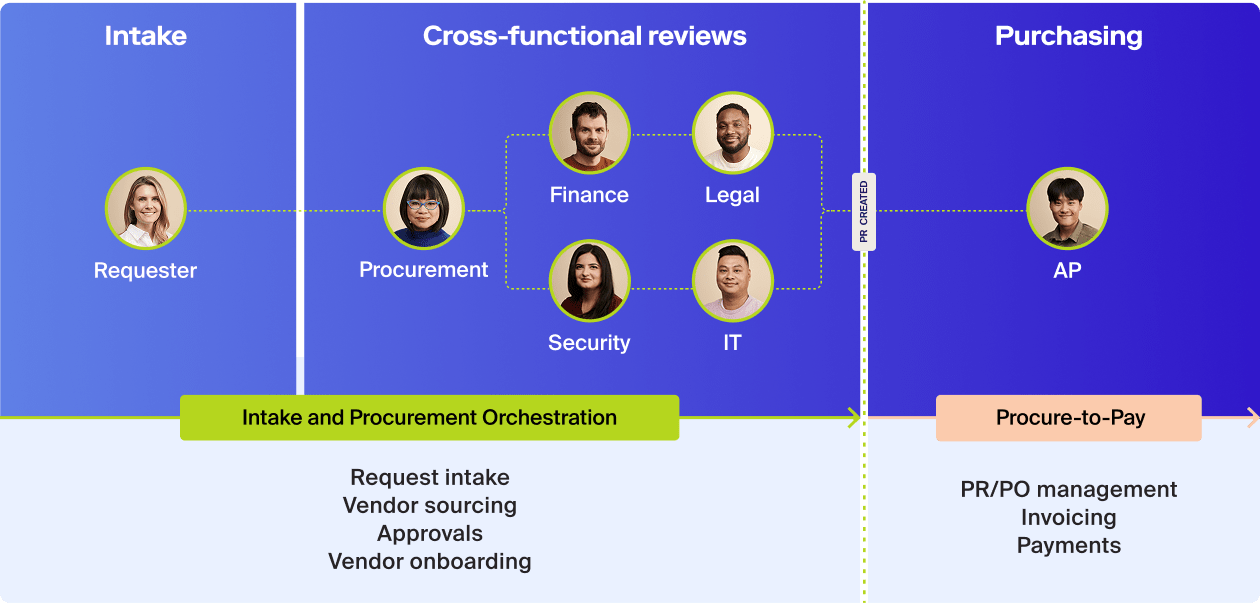 Intake

Cross-functional reviews

Purchasing

Requester

Procurement

Finance

Legal

Security

IT

PR CREATED

AP

Intake and Procurement Orchestration

Procure-to-Pay

Request intake
Vendor sourcing
Approvals
Vendor onboarding

PR/PO management
Invoicing
Payments